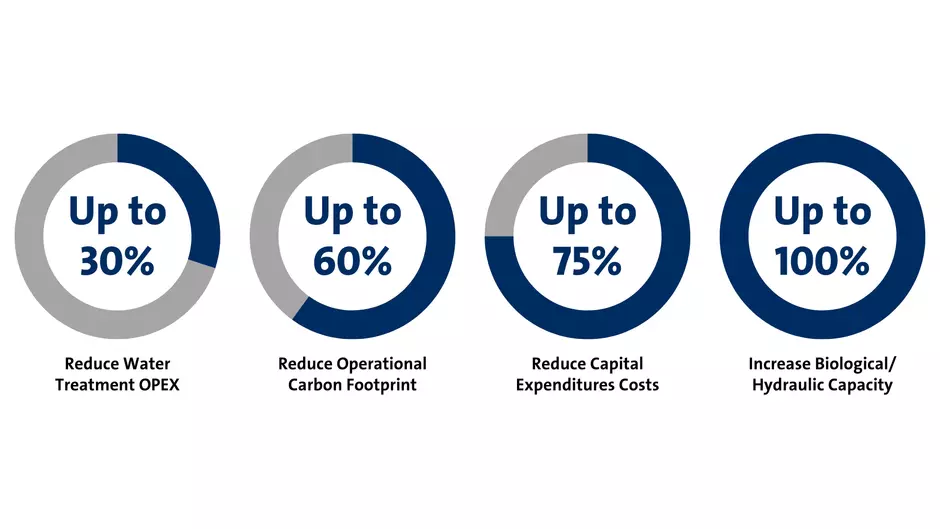 Up to 30%

Reduce Water Treatment OPEX

Up to 60%

Reduce Operational Carbon Footprint

Up to 75%

Reduce Capital Expenditures Costs

Up to 100%

Increase Biological/ Hydraulic Capacity